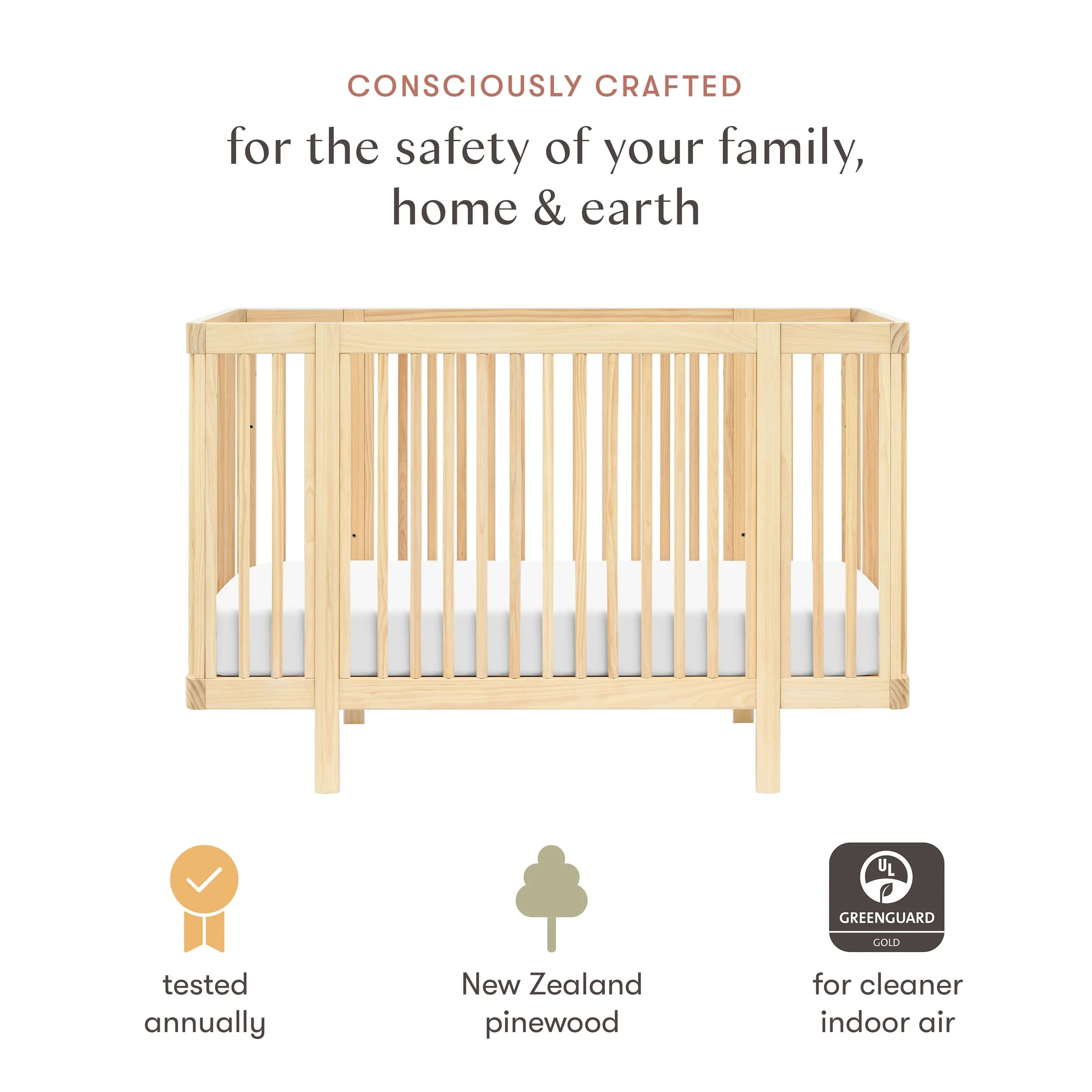 CONSCIOUSLY CRAFTED

for the safety of your family, home & earth

tested annually

New Zealand pinewood

UL
GREENGUARD
GOLD

for cleaner indoor air